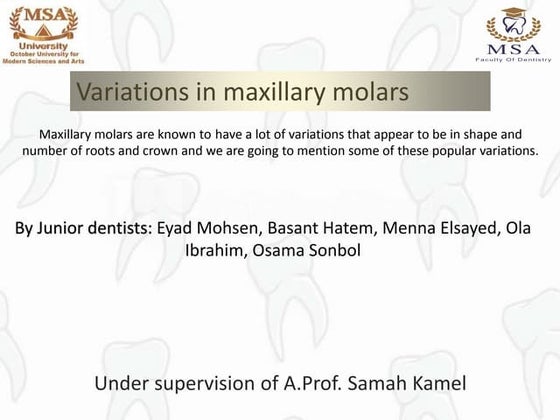 MSA
University
October University for
Modern Sciences and Arts

MSA
Faculty Of Dentistry

Variations in maxillary molars

Maxillary molars are known to have a lot of variations that appear to be in shape and number of roots and crown and we are going to mention some of these popular variations.

By Junior dentists: Eyad Mohsen, Basant Hatem, Menna Elsayed, Ola Ibrahim, Osama Sonbol

Under supervision of A.Prof. Samah Kamel